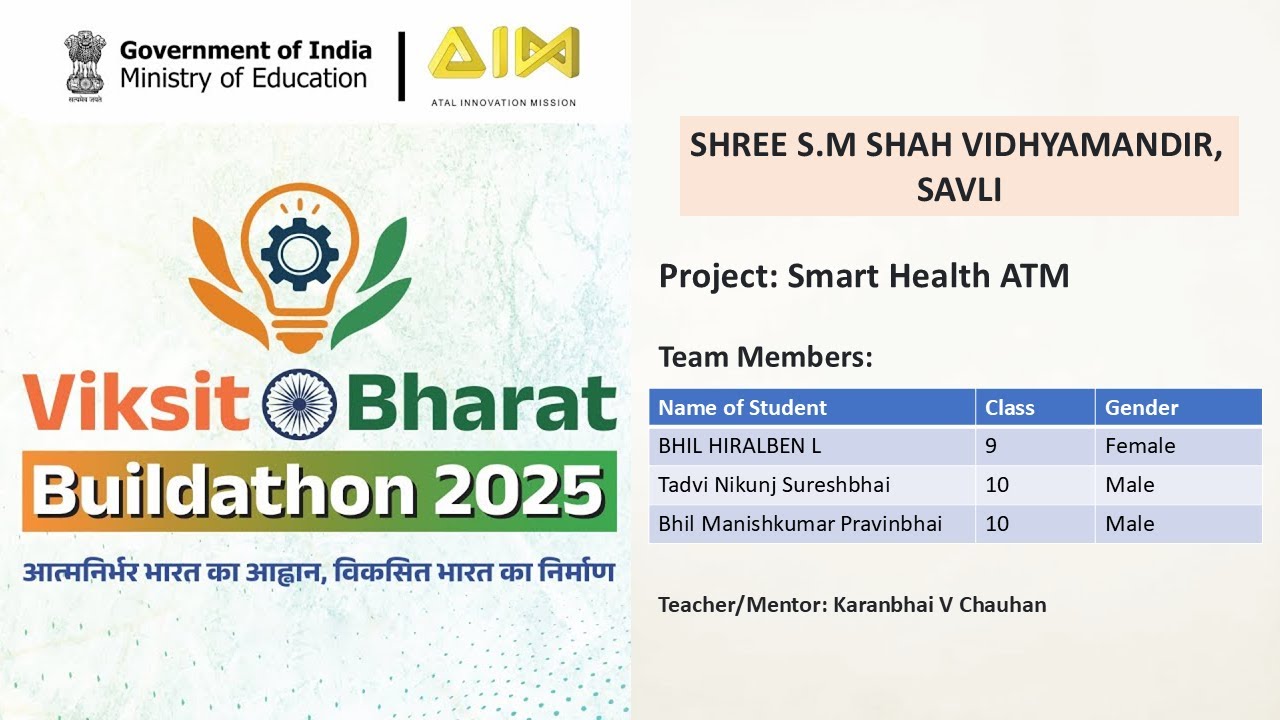 सत्यमेव जयते
Government of India
Ministry of Education

AIM
ATAL INNOVATION MISSION

Viksit Bharat
Buildathon 2025
आत्मनिर्भर भारत का आह्वान, विकसित भारत का निर्माण

SHREE S.M SHAH VIDHYAMANDIR, SAVLI

Project: Smart Health ATM

Team Members:

| Name of Student | Class | Gender |
|---|---|---|
| BHIL HIRALBEN L | 9 | Female |
| Tadvi Nikunj Sureshbhai | 10 | Male |
| Bhil Manishkumar Pravinbhai | 10 | Male |

Teacher/Mentor: Karanbhai V Chauhan